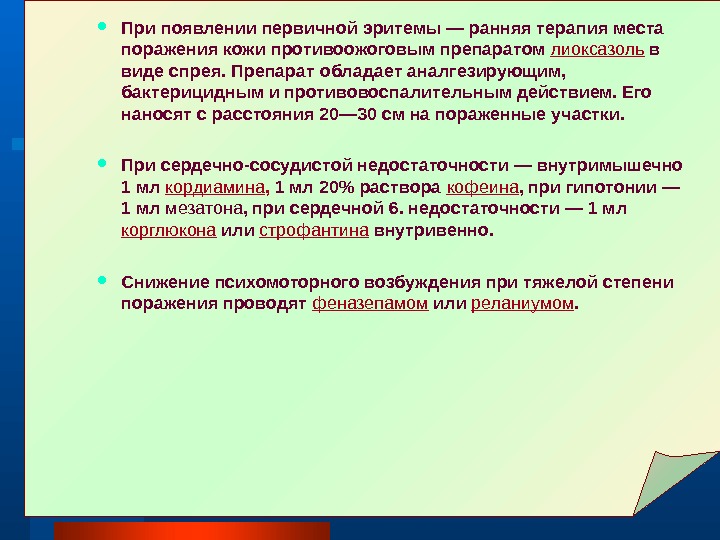 При появлении первичной эритемы — ранняя терапия места поражения кожи противоожоговым препаратом лиоксазоль в виде спрея. Препарат обладает аналгезирующим, бактерицидным и противовоспалительным действием. Его наносят с расстояния 20—30 см на пораженные участки.

При сердечно-сосудистой недостаточности — внутримышечно 1 мл кордиамина, 1 мл 20% раствора кофеина, при гипотонии — 1 мл мезатона, при сердечной 6. недостаточности — 1 мл корглюкона или строфантина внутривенно.

Снижение психомоторного возбуждения при тяжелой степени поражения проводят феназепамом или реланиумом.